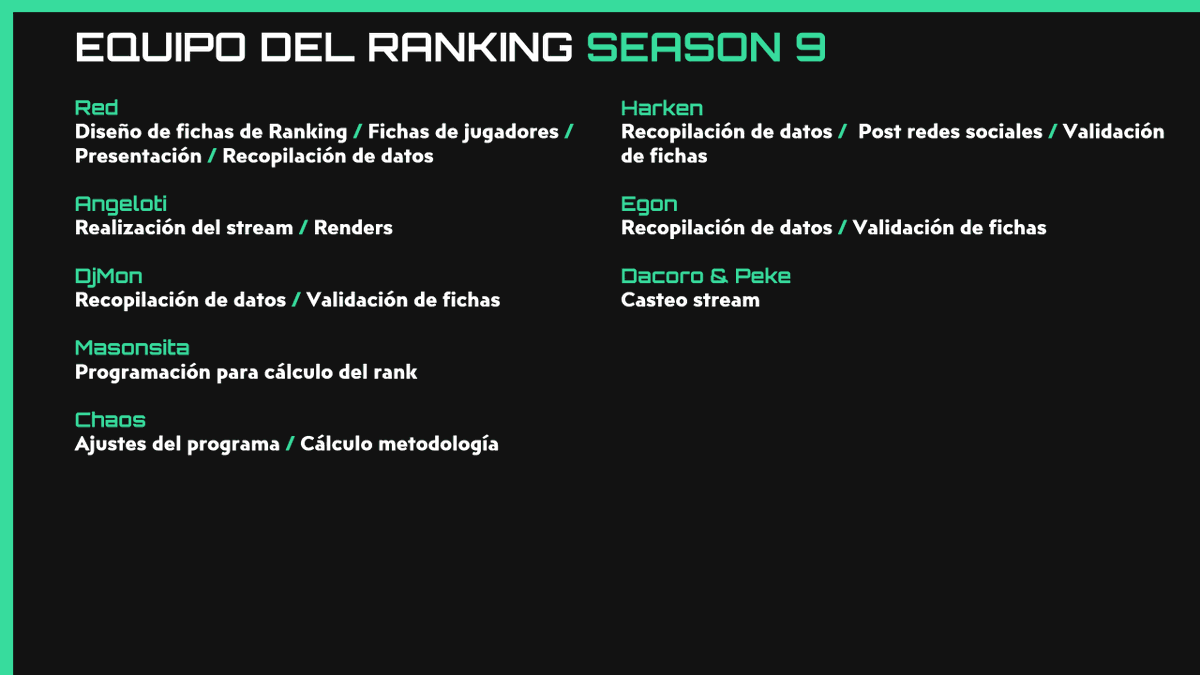 EQUIPO DEL RANKING SEASON 9

Red
Diseño de fichas de Ranking / Fichas de jugadores / Presentación / Recopilación de datos

Angeloti
Realización del stream / Renders

DjMon
Recopilación de datos / Validación de fichas

Masonsita
Programación para cálculo del rank

Chaos
Ajustes del programa / Cálculo metodología

Harken
Recopilación de datos / Post redes sociales / Validación de fichas

Egon
Recopilación de datos / Validación de fichas

Dacoro & Peke
Casteo stream